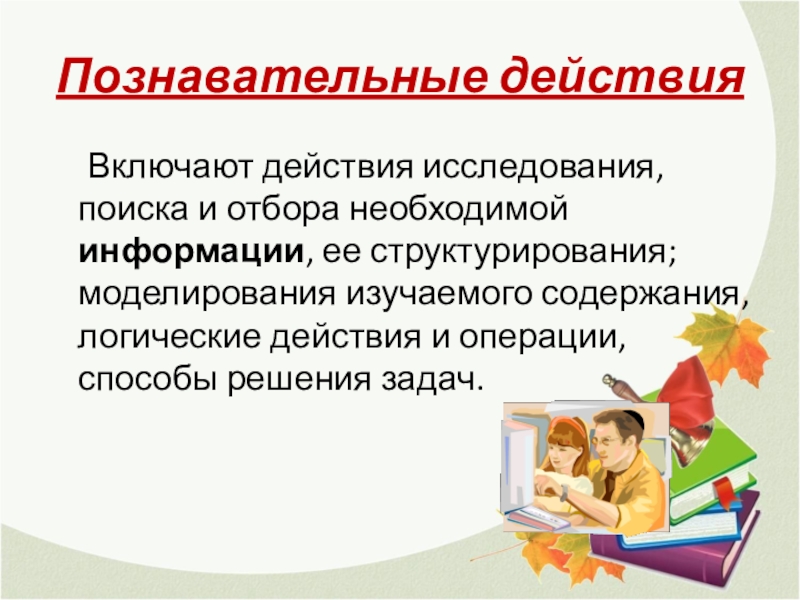 Познавательные действия

Включают действия исследования, поиска и отбора необходимой информации, ее структурирования; моделирования изучаемого содержания, логические действия и операции, способы решения задач.